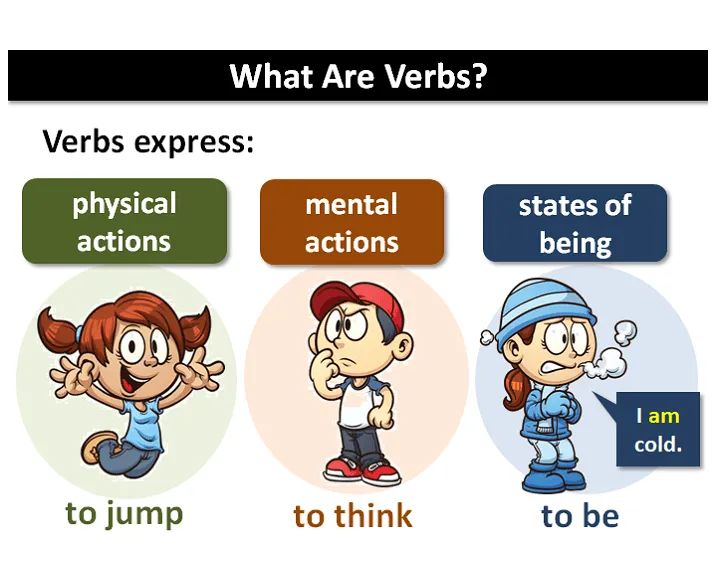 What Are Verbs?

Verbs express:

physical actions

mental actions

states of being

I am cold.

to jump

to think

to be